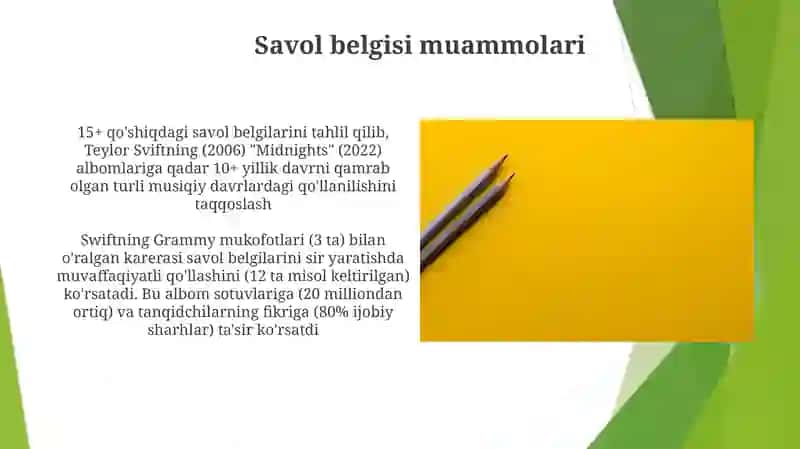 Savol belgisi muammolari

15+ qo'shiqdagi savol belgilarini tahlil qilib, Teylor Sviftning (2006) "Midnights" (2022) albomlariga qadar 10+ yillik davrni qamrab olgan turli musiqiy davrlardagi qo'llanilishini taqqoslash

Swiftning Grammy mukofotlari (3 ta) bilan o'ralgan karerasi savol belgilarini sir yaratishda muvaffaqiyatli qo'llashini (12 ta misol keltirilgan) ko'rsatadi. Bu albom sotuvlariga (20 milliondan ortiq) va tanqidchilarning fikriga (80% ijobiy sharhlar) ta'sir ko'rsatdi